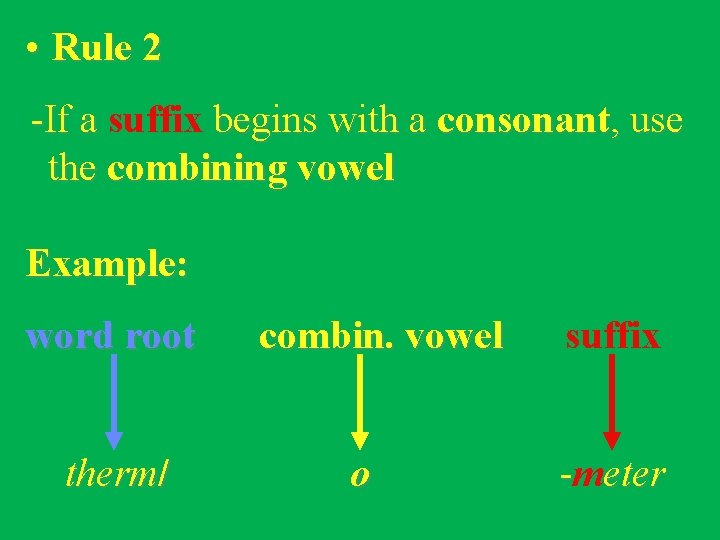 • Rule 2

-If a suffix begins with a consonant, use the combining vowel

Example:

word root combin. vowel suffix

therm/ o -meter